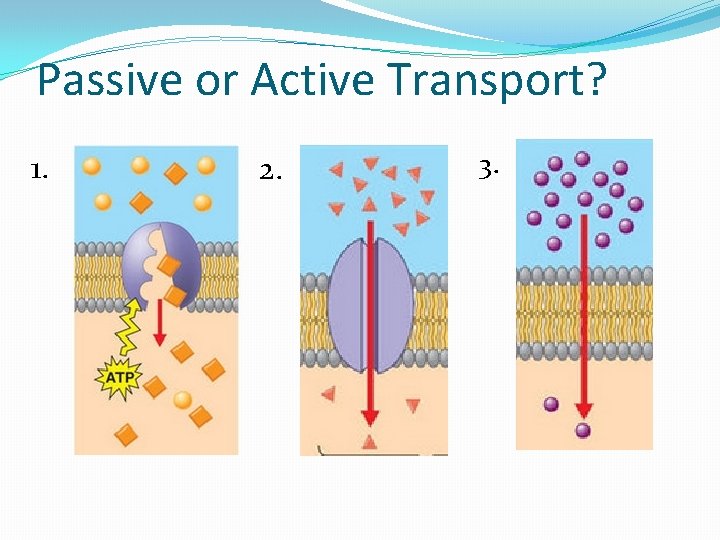 Passive or Active Transport?

1.

ATP

2.

3.